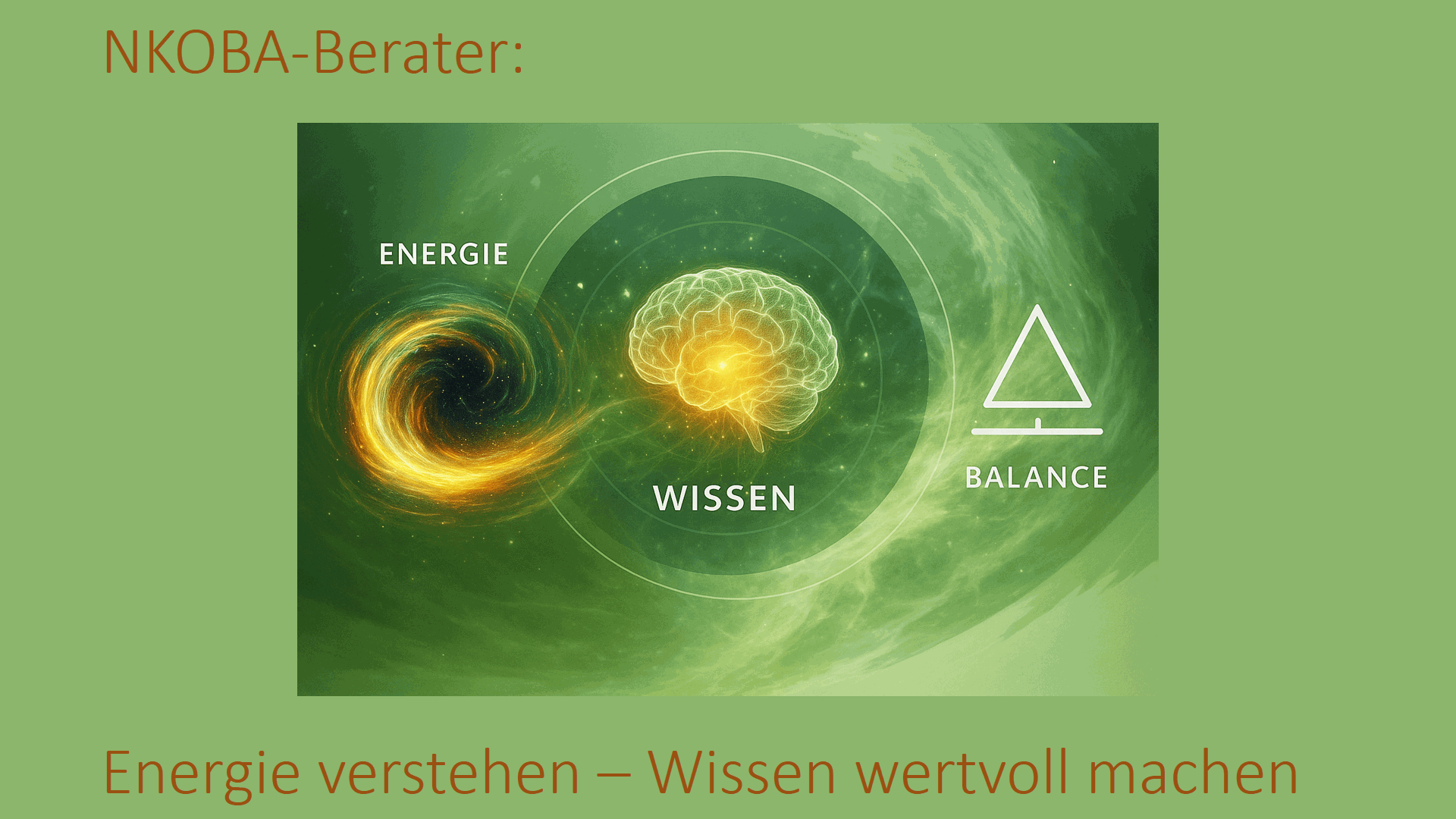 NKOBA-Berater:

ENERGIE

WISSEN

BALANCE

Energie verstehen – Wissen wertvoll machen